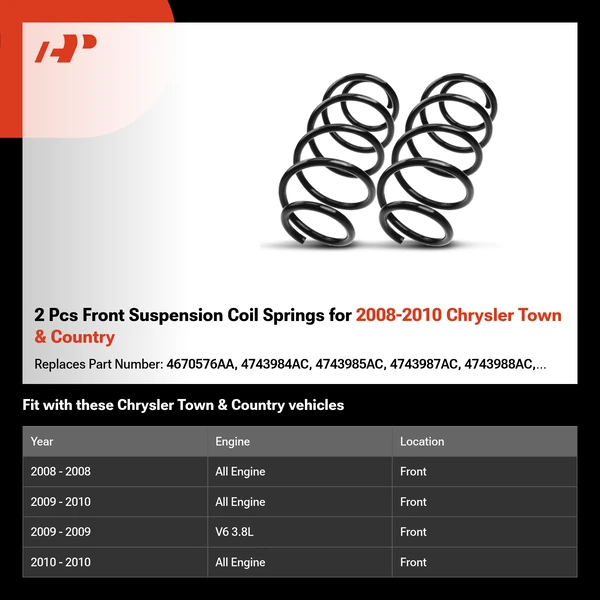 2 Pcs Front Suspension Coil Springs for 2008-2010 Chrysler Town & Country

Replaces Part Number: 4670576AA, 4743984AC, 4743985AC, 4743987AC, 4743988AC,...

Fit with these Chrysler Town & Country vehicles

| Year | Engine | Location |
|---|---|---|
| 2008 - 2008 | All Engine | Front |
| 2009 - 2010 | All Engine | Front |
| 2009 - 2009 | V6 3.8L | Front |
| 2010 - 2010 | All Engine | Front |